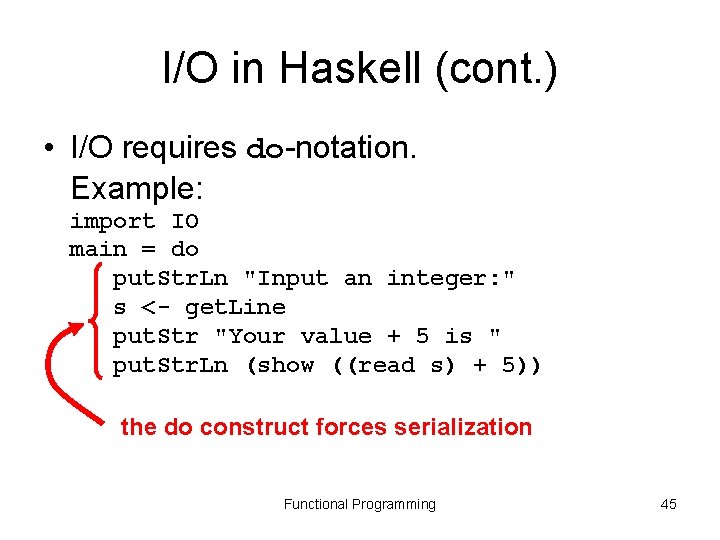 I/O in Haskell (cont.)

• I/O requires do-notation.
Example:
import IO
main = do
putStrLn "Input an integer:"
s <- getLine
putStr "Your value + 5 is "
putStrLn (show ((read s) + 5))

the do construct forces serialization

Functional Programming

45